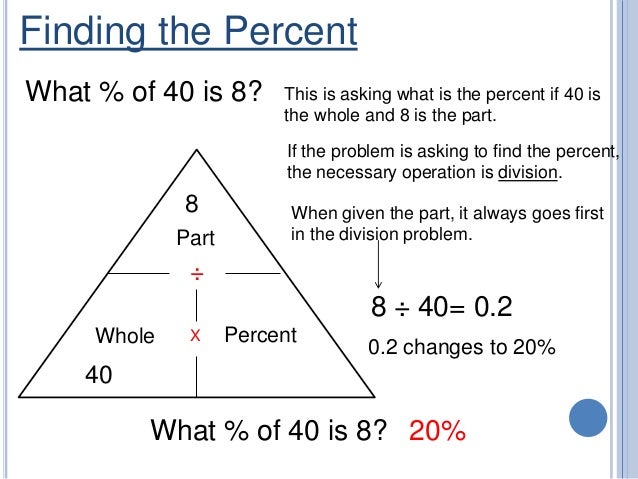 Finding the Percent

What % of 40 is 8?

This is asking what is the percent if 40 is the whole and 8 is the part.

If the problem is asking to find the percent, the necessary operation is division.

When given the part, it always goes first in the division problem.

8

Part

÷

Whole

x

Percent

40

$8 \div 40 = 0.2$

0.2 changes to 20%

What % of 40 is 8? 20%